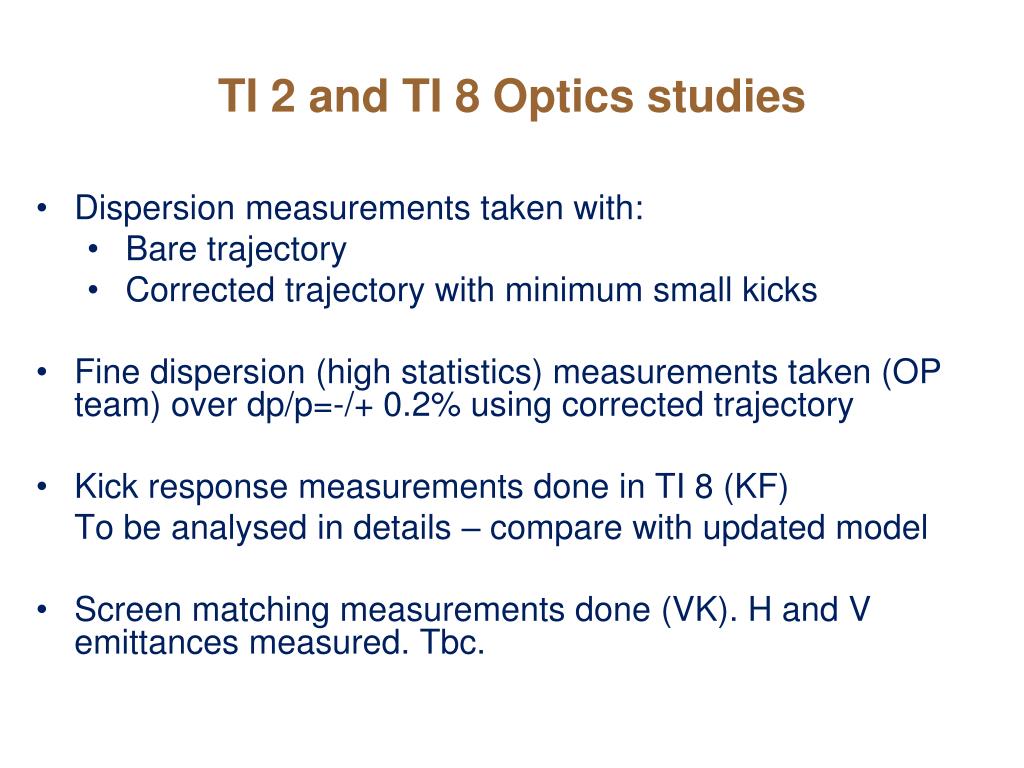 TI 2 and TI 8 Optics studies

• Dispersion measurements taken with:
  • Bare trajectory
  • Corrected trajectory with minimum small kicks

• Fine dispersion (high statistics) measurements taken (OP team) over dp/p=-/+ 0.2% using corrected trajectory

• Kick response measurements done in TI 8 (KF)
To be analysed in details – compare with updated model

• Screen matching measurements done (VK). H and V emittances measured. Tbc.